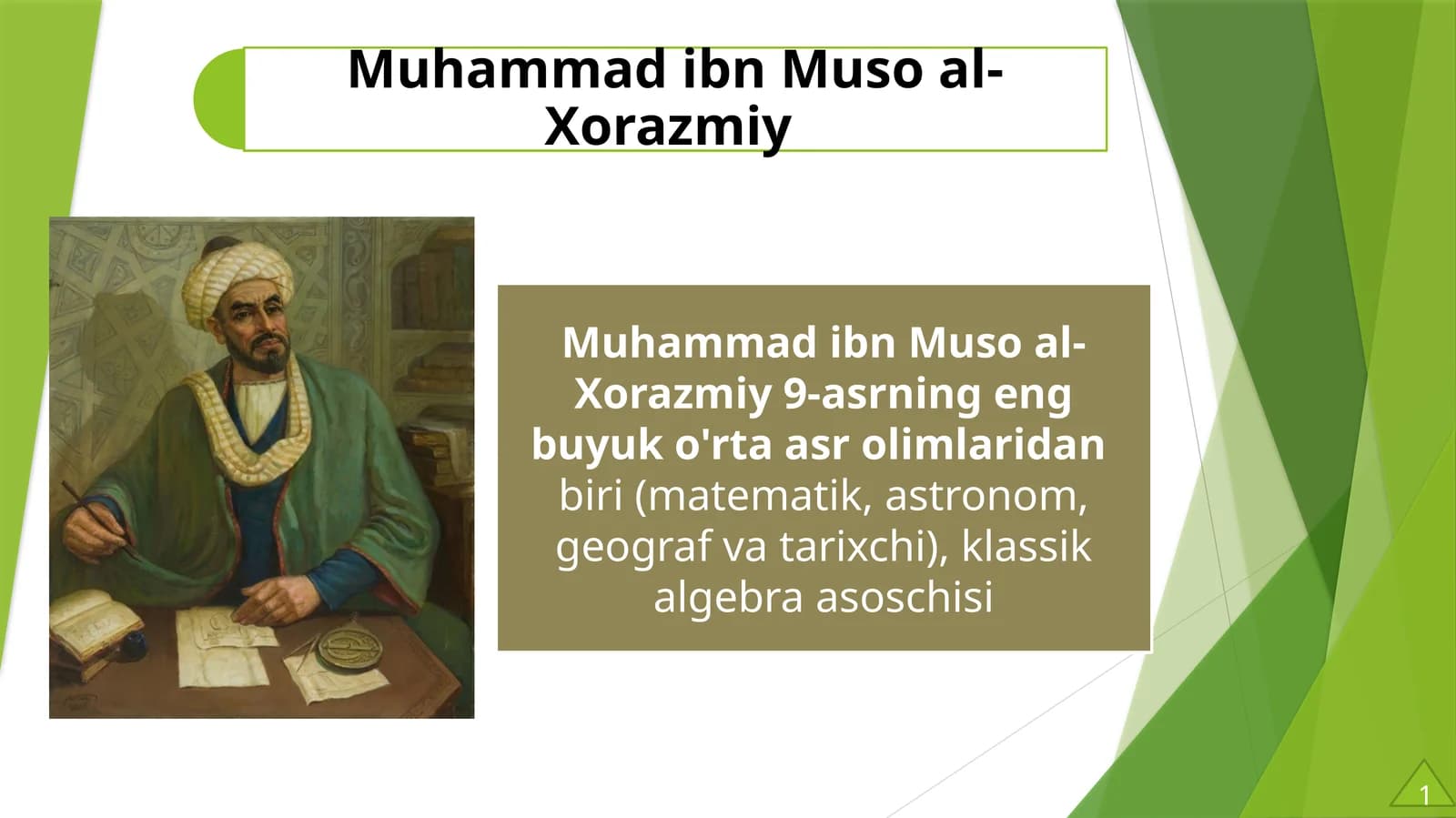 Muhammad ibn Muso al-Xorazmiy

Muhammad ibn Muso al-Xorazmiy 9-asrning eng buyuk o'rta asr olimlaridan biri (matematik, astronom, geograf va tarixchi), klassik algebra asoschisi

1